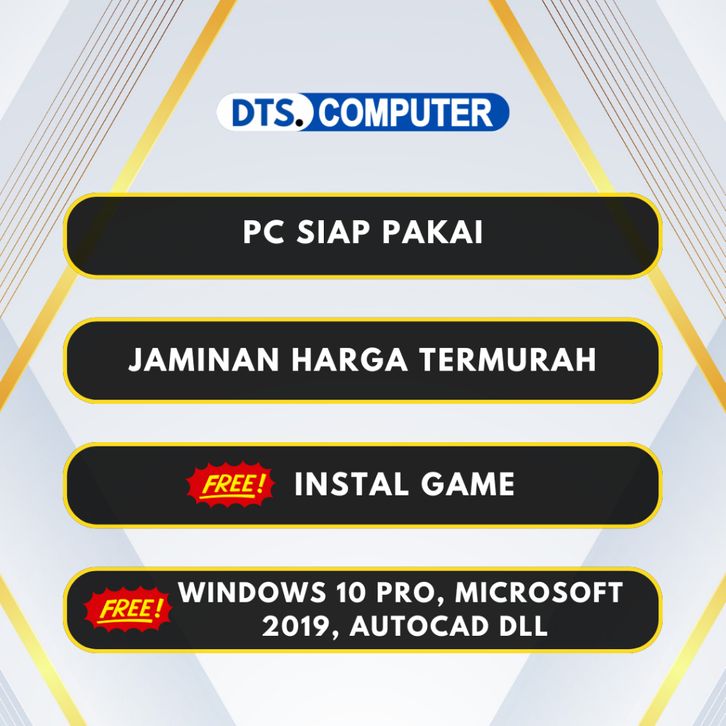 DTS. COMPUTER

PC SIAP PAKAI

JAMINAN HARGA TERMURAH

FREE! INSTAL GAME

FREE! WINDOWS 10 PRO, MICROSOFT 2019, AUTOCAD DLL